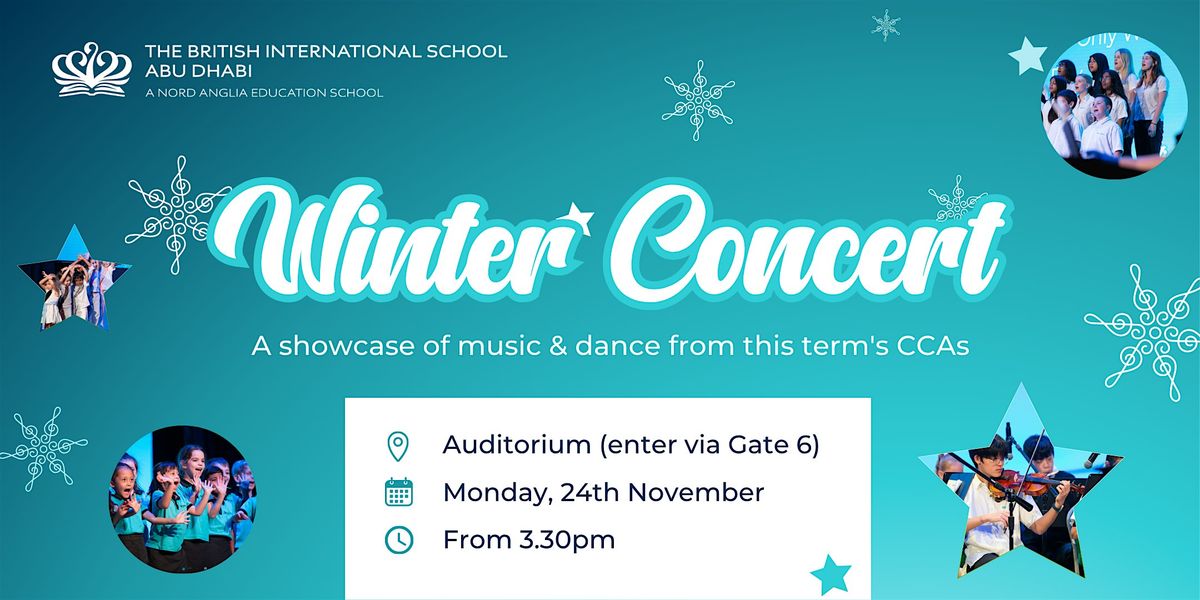 THE BRITISH INTERNATIONAL SCHOOL
ABU DHABI
A NORD ANGLIA EDUCATION SCHOOL

Winter Concert

A showcase of music & dance from this term's CCAs

Auditorium (enter via Gate 6)
Monday, 24th November
From 3.30pm